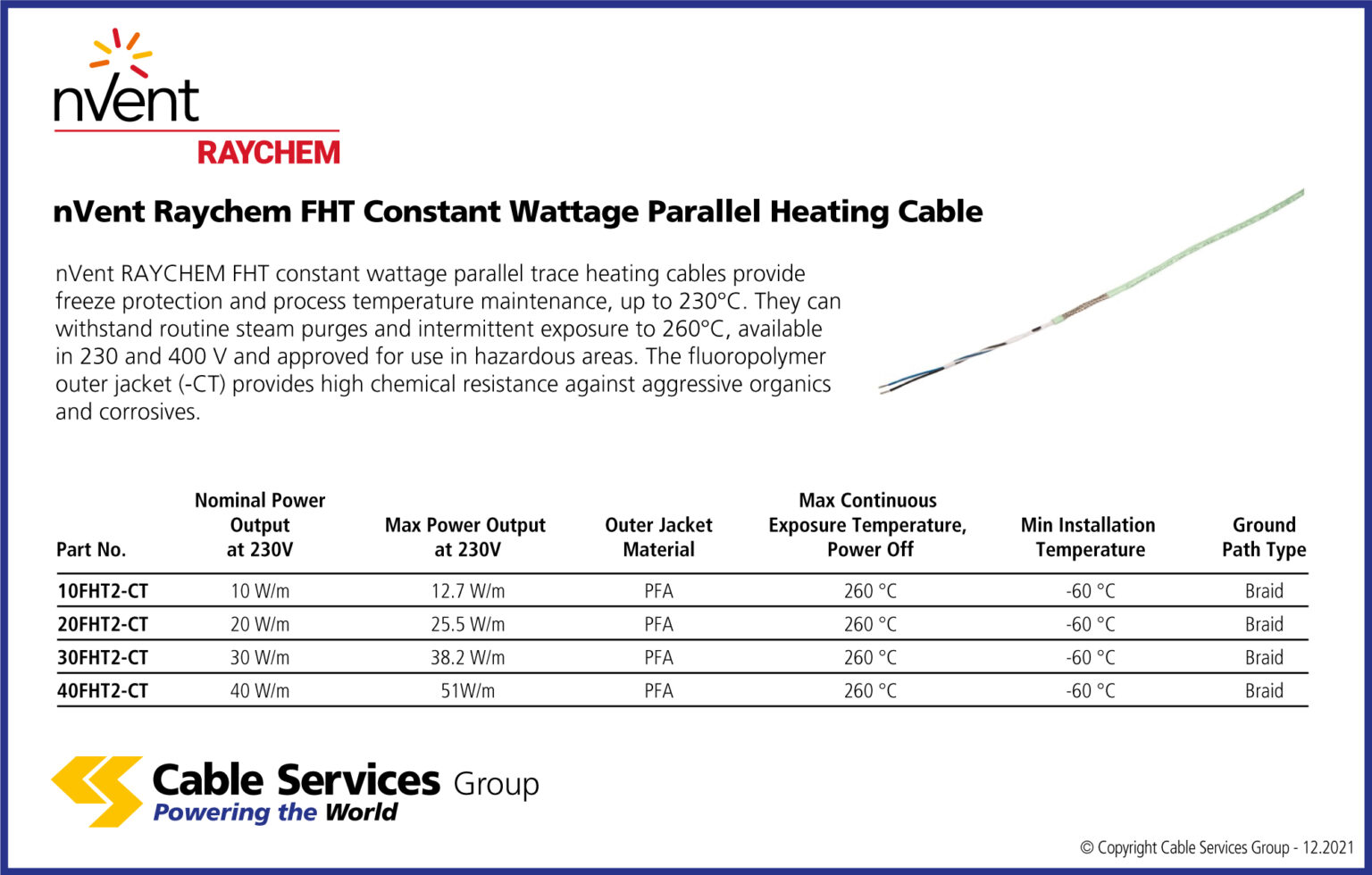 nVent
RAYCHEM

nVent Raychem FHT Constant Wattage Parallel Heating Cable

nVent RAYCHEM FHT constant wattage parallel trace heating cables provide freeze protection and process temperature maintenance, up to 230°C. They can withstand routine steam purges and intermittent exposure to 260°C, available in 230 and 400 V and approved for use in hazardous areas. The fluoropolymer outer jacket (-CT) provides high chemical resistance against aggressive organics and corrosives.

| Part No. | Nominal Power Output at 230V | Max Power Output at 230V | Outer Jacket Material | Max Continuous Exposure Temperature, Power Off | Min Installation Temperature | Ground Path Type |
|---|---|---|---|---|---|---|
| 10FHT2-CT | 10 W/m | 12.7 W/m | PFA | 260 °C | -60 °C | Braid |
| 20FHT2-CT | 20 W/m | 25.5 W/m | PFA | 260 °C | -60 °C | Braid |
| 30FHT2-CT | 30 W/m | 38.2 W/m | PFA | 260 °C | -60 °C | Braid |
| 40FHT2-CT | 40 W/m | 51W/m | PFA | 260 °C | -60 °C | Braid |

Cable Services Group
Powering the World

© Copyright Cable Services Group - 12.2021